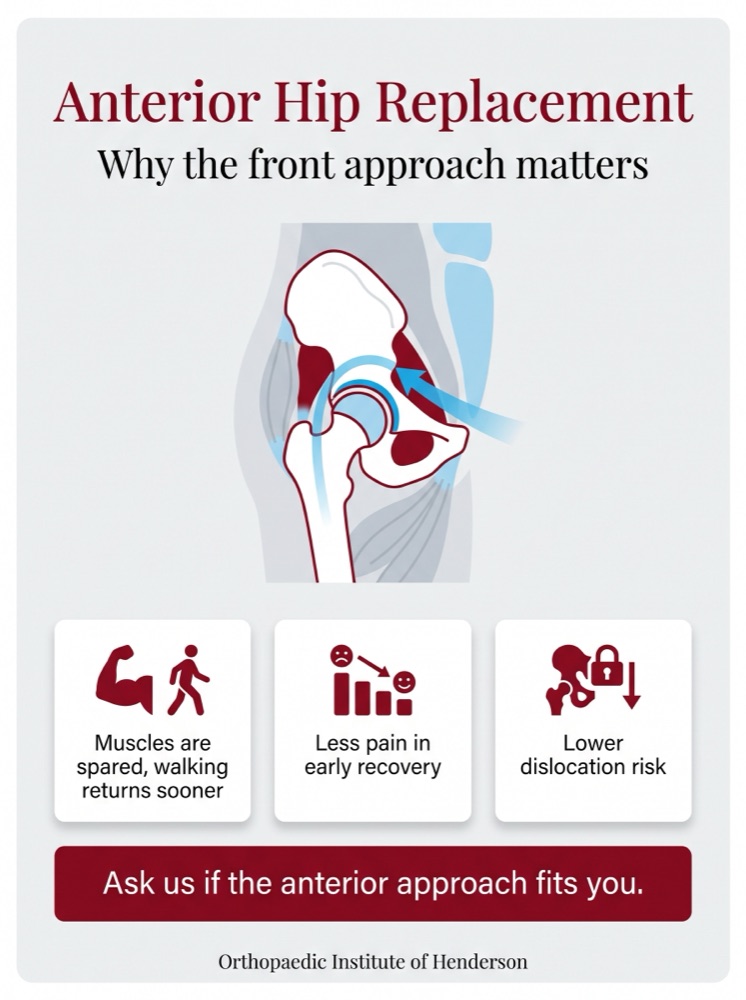 Anterior Hip Replacement

Why the front approach matters

Muscles are spared, walking returns sooner

Less pain in early recovery

Lower dislocation risk

Ask us if the anterior approach fits you.

Orthopaedic Institute of Henderson